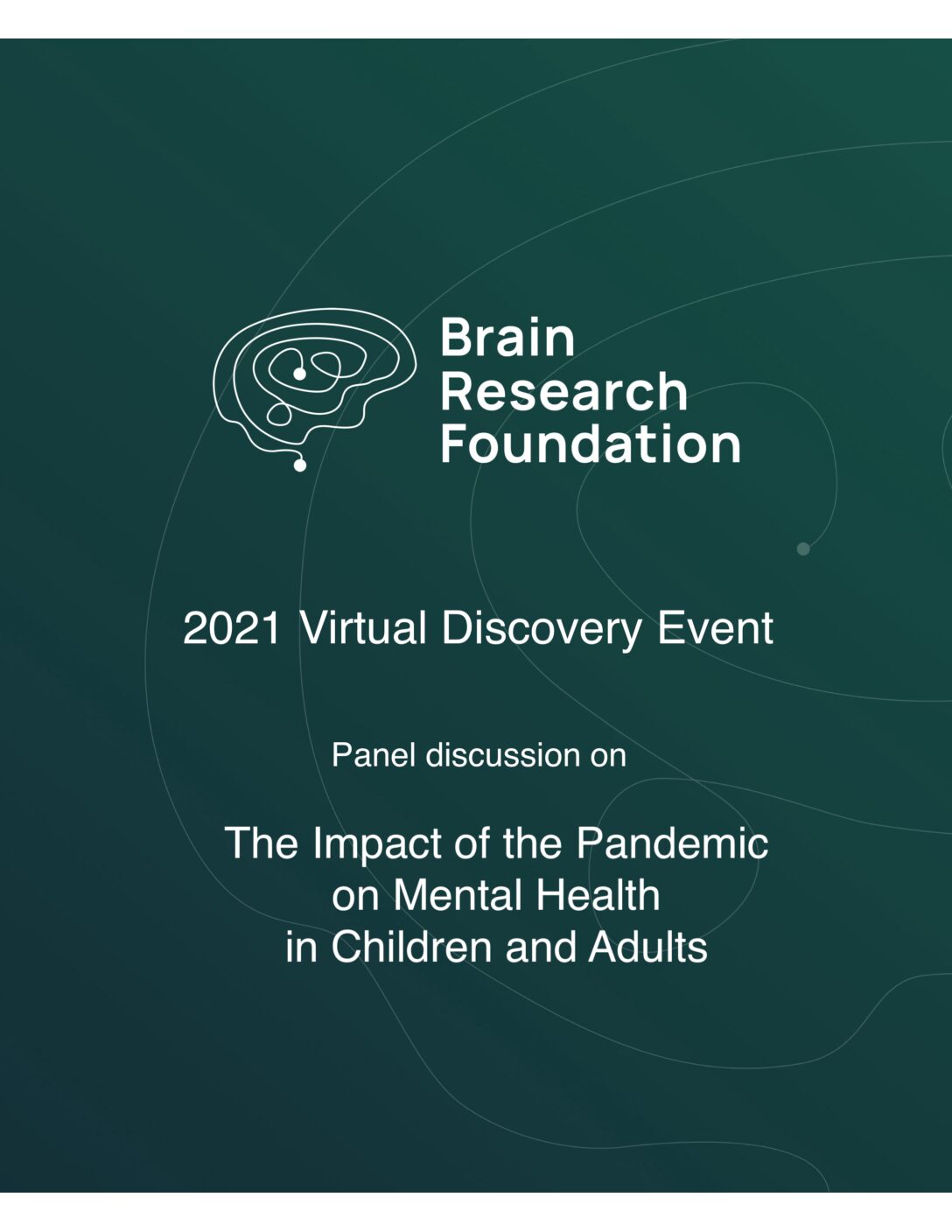 Brain Research Foundation

2021 Virtual Discovery Event

Panel discussion on

The Impact of the Pandemic on Mental Health in Children and Adults